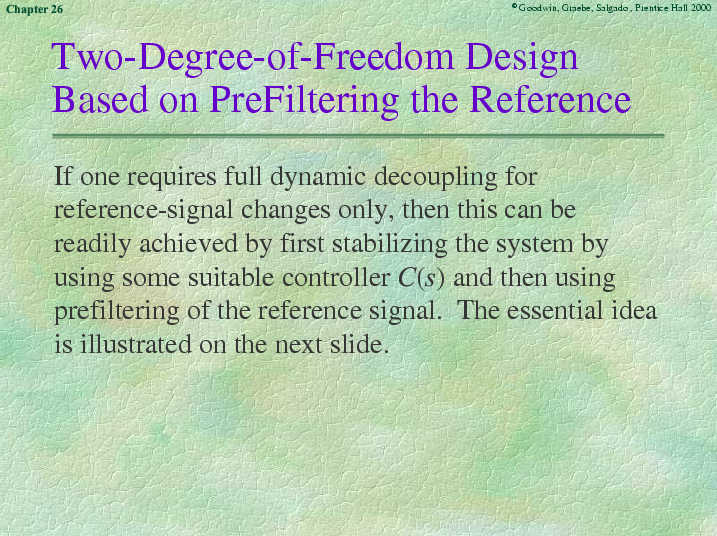 Chapter 26

©Goodwin, Graebe, Salgado, Prentice Hall 2000

Two-Degree-of-Freedom Design Based on PreFiltering the Reference

If one requires full dynamic decoupling for reference-signal changes only, then this can be readily achieved by first stabilizing the system by using some suitable controller $C(s)$ and then using prefiltering of the reference signal. The essential idea is illustrated on the next slide.